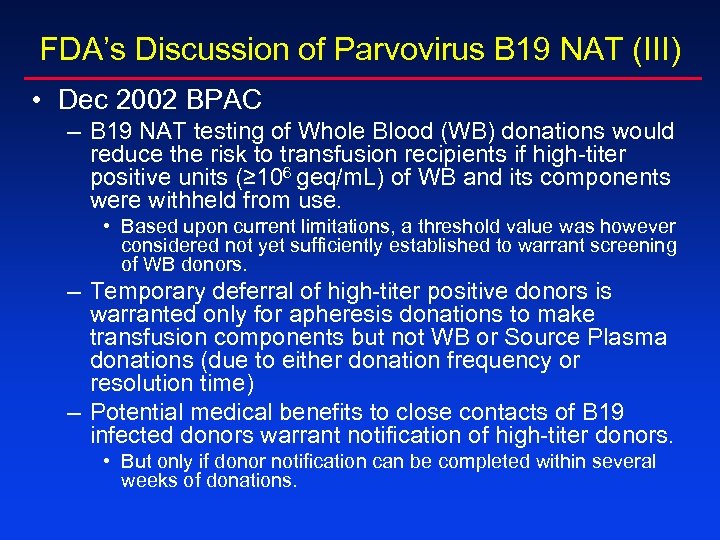 FDA's Discussion of Parvovirus B19 NAT (III)

• Dec 2002 BPAC

– B19 NAT testing of Whole Blood (WB) donations would reduce the risk to transfusion recipients if high-titer positive units ($\geq 10^6$ geq/mL) of WB and its components were withheld from use.

• Based upon current limitations, a threshold value was however considered not yet sufficiently established to warrant screening of WB donors.

– Temporary deferral of high-titer positive donors is warranted only for apheresis donations to make transfusion components but not WB or Source Plasma donations (due to either donation frequency or resolution time)

– Potential medical benefits to close contacts of B19 infected donors warrant notification of high-titer donors.

• But only if donor notification can be completed within several weeks of donations.